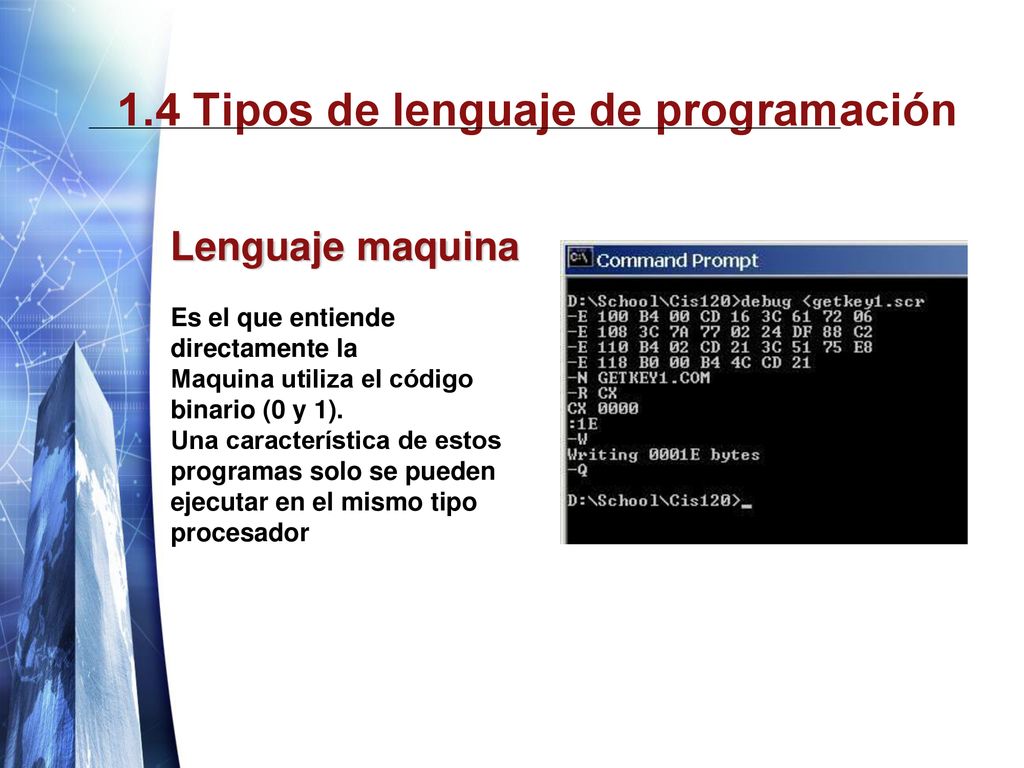 1.4 Tipos de lenguaje de programación

Lenguaje maquina

Es el que entiende directamente la Maquina utiliza el código binario (0 y 1).
Una característica de estos programas solo se pueden ejecutar en el mismo tipo procesador

Command Prompt

D:\School\Cis120>debug <getkey1.scr
-E 100 B4 00 CD 16 3C 61 72 06
-E 108 3C 7A 77 02 24 DF 88 C2
-E 110 B4 02 CD 21 3C 51 75 E8
-E 118 B0 00 B4 4C CD 21
-N GETKEY1.COM
-R CX
CX 0000
:1E
-W
Writing 0001E bytes
-Q

D:\School\Cis120>_